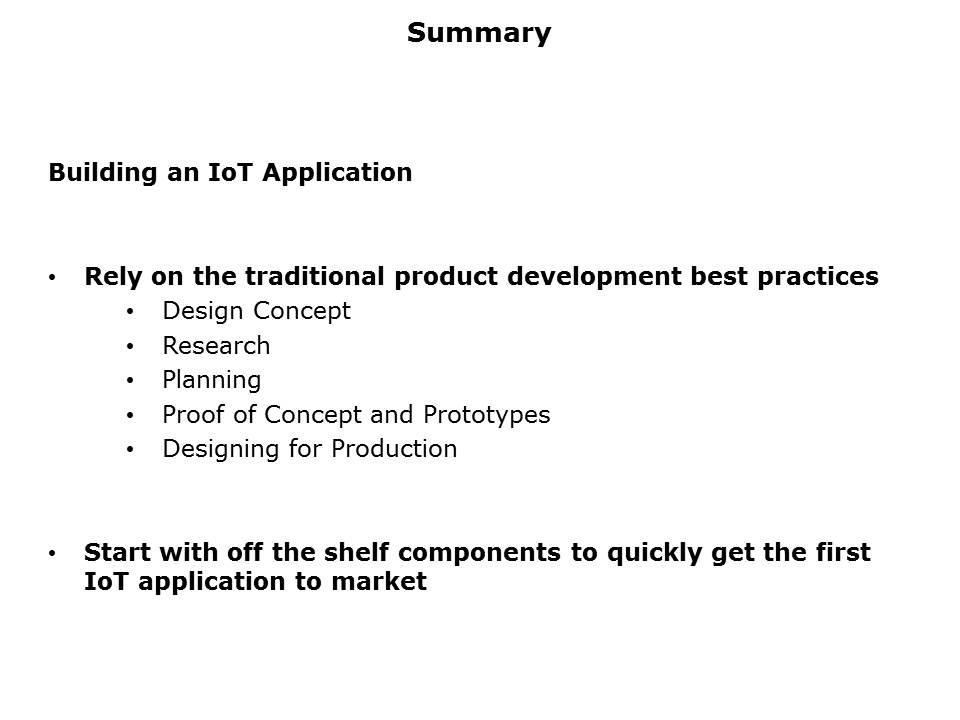 Summary

Building an IoT Application

• Rely on the traditional product development best practices
  • Design Concept
  • Research
  • Planning
  • Proof of Concept and Prototypes
  • Designing for Production

• Start with off the shelf components to quickly get the first IoT application to market